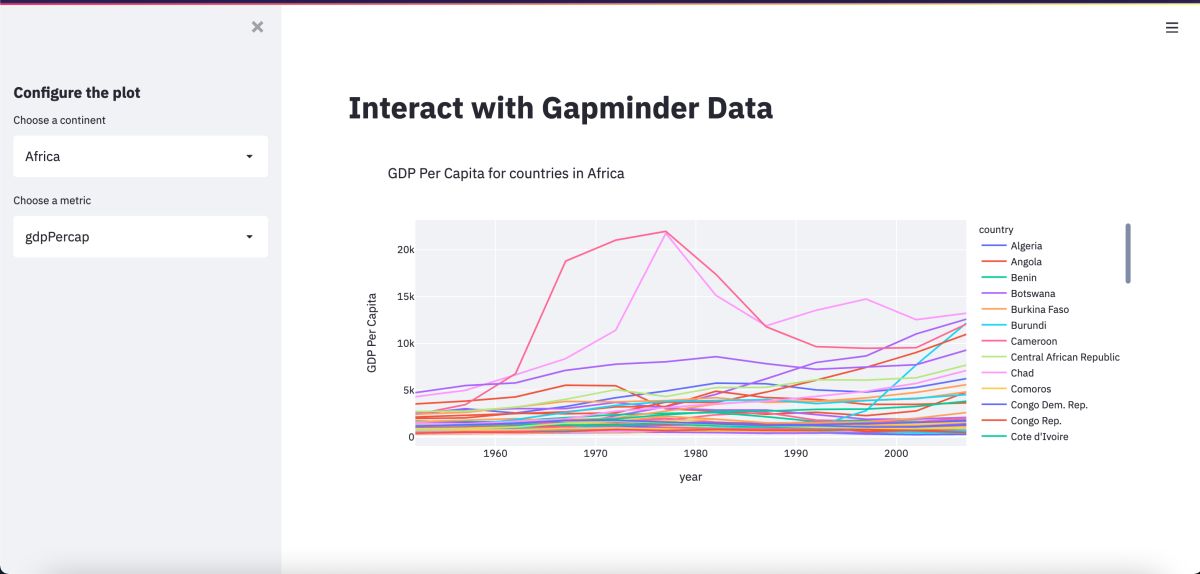 ×

Configure the plot

Choose a continent

Africa

Choose a metric

gdpPercap

≡

Interact with Gapminder Data

GDP Per Capita for countries in Africa

GDP Per Capita

20k
15k
10k
5k
0

1960 1970 1980 1990 2000

year

country
Algeria
Angola
Benin
Botswana
Burkina Faso
Burundi
Cameroon
Central African Republic
Chad
Comoros
Congo Dem. Rep.
Congo Rep.
Cote d'Ivoire